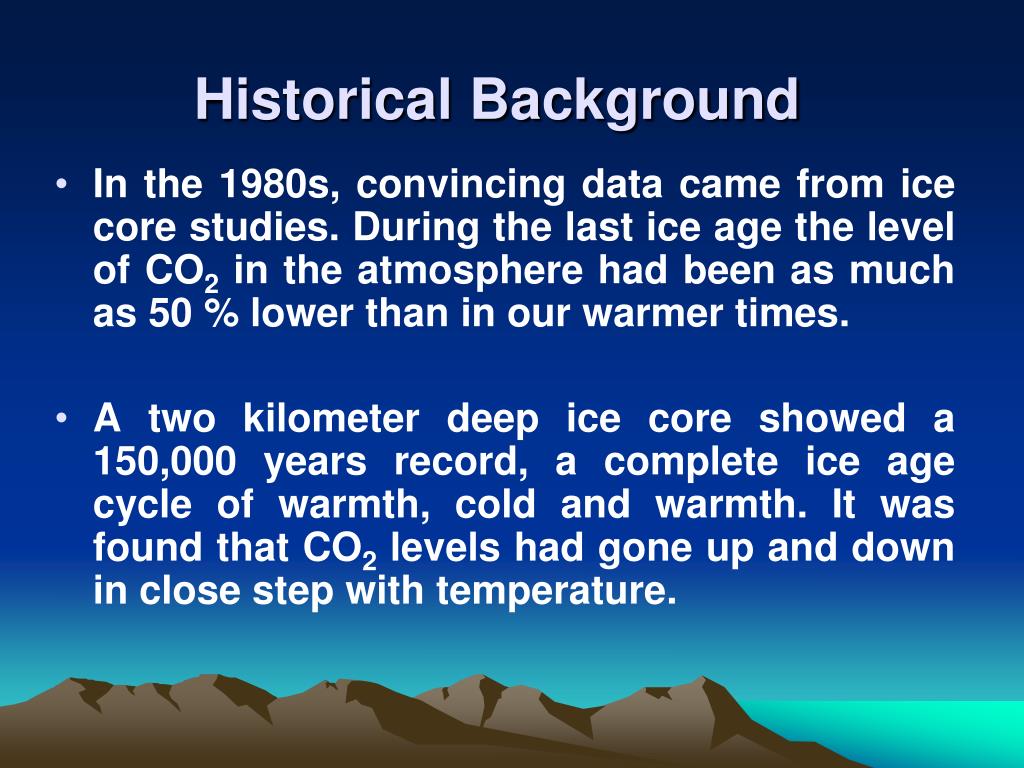 Historical Background

• In the 1980s, convincing data came from ice core studies. During the last ice age the level of $CO_2$ in the atmosphere had been as much as 50 % lower than in our warmer times.

• A two kilometer deep ice core showed a 150,000 years record, a complete ice age cycle of warmth, cold and warmth. It was found that $CO_2$ levels had gone up and down in close step with temperature.